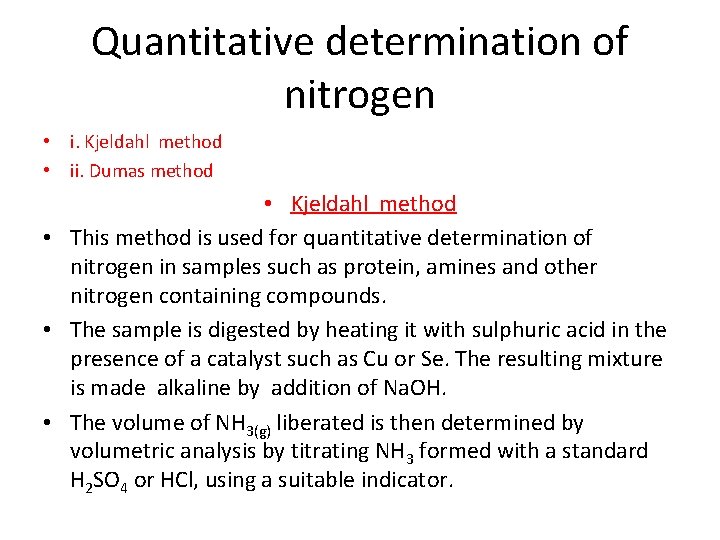 Quantitative determination of nitrogen

• i. Kjeldahl method
• ii. Dumas method

• Kjeldahl method

• This method is used for quantitative determination of nitrogen in samples such as protein, amines and other nitrogen containing compounds.
• The sample is digested by heating it with sulphuric acid in the presence of a catalyst such as Cu or Se. The resulting mixture is made alkaline by addition of NaOH.
• The volume of $NH_{3(g)}$ liberated is then determined by volumetric analysis by titrating $NH_3$ formed with a standard $H_2SO_4$ or HCl, using a suitable indicator.